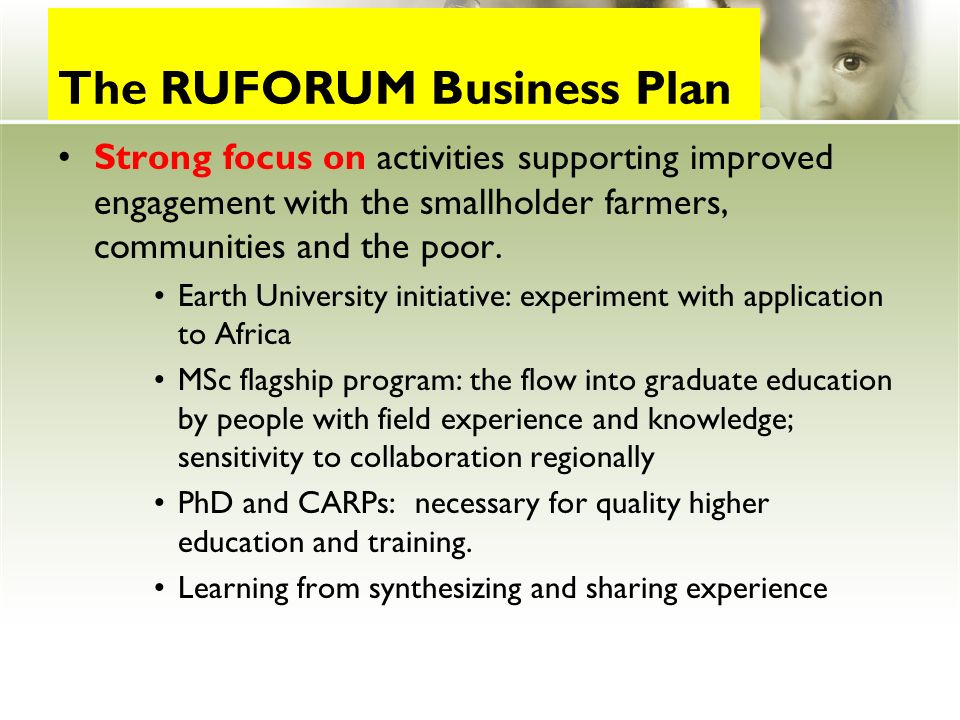 The RUFORUM Business Plan

• Strong focus on activities supporting improved engagement with the smallholder farmers, communities and the poor.

• Earth University initiative: experiment with application to Africa

• MSc flagship program: the flow into graduate education by people with field experience and knowledge; sensitivity to collaboration regionally

• PhD and CARPs: necessary for quality higher education and training.

• Learning from synthesizing and sharing experience